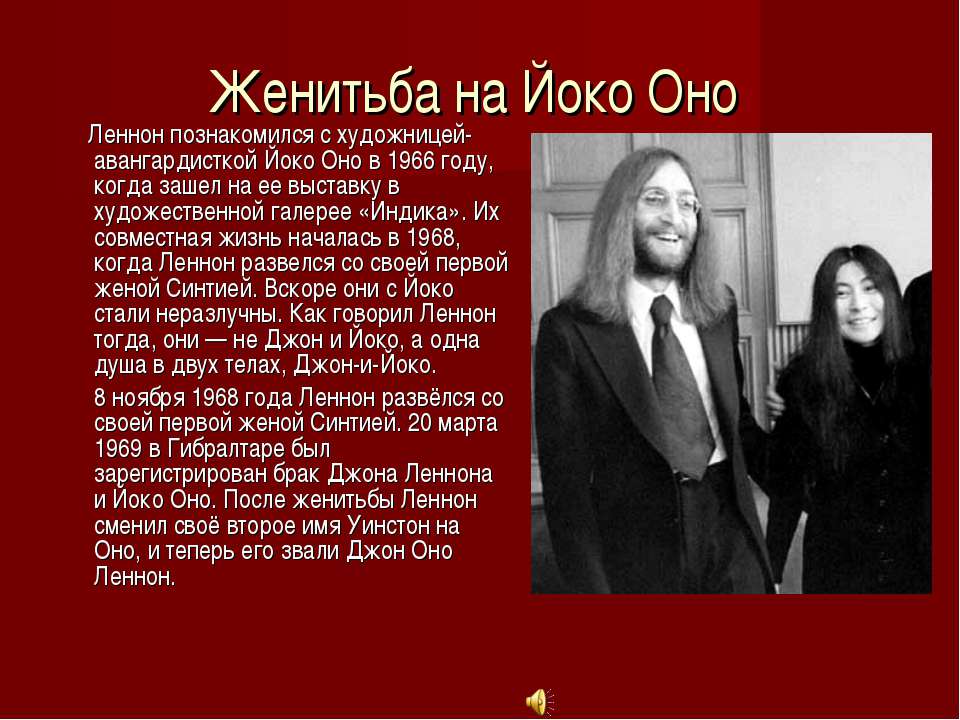 Женитьба на Йоко Оно

Леннон познакомился с художницей-авангардисткой Йоко Оно в 1966 году, когда зашел на ее выставку в художественной галерее «Индика». Их совместная жизнь началась в 1968, когда Леннон развелся со своей первой женой Синтией. Вскоре они с Йоко стали неразлучны. Как говорил Леннон тогда, они — не Джон и Йоко, а одна душа в двух телах, Джон-и-Йоко.

8 ноября 1968 года Леннон развёлся со своей первой женой Синтией. 20 марта 1969 в Гибралтаре был зарегистрирован брак Джона Леннона и Йоко Оно. После женитьбы Леннон сменил своё второе имя Уинстон на Оно, и теперь его звали Джон Оно Леннон.